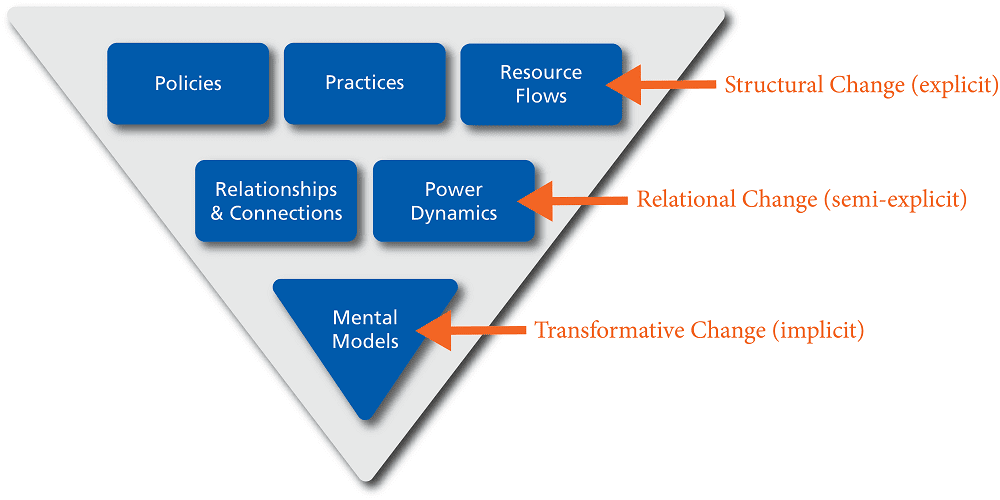 Policies

Practices

Resource Flows

Structural Change (explicit)

Relationships & Connections

Power Dynamics

Relational Change (semi-explicit)

Mental Models

Transformative Change (implicit)